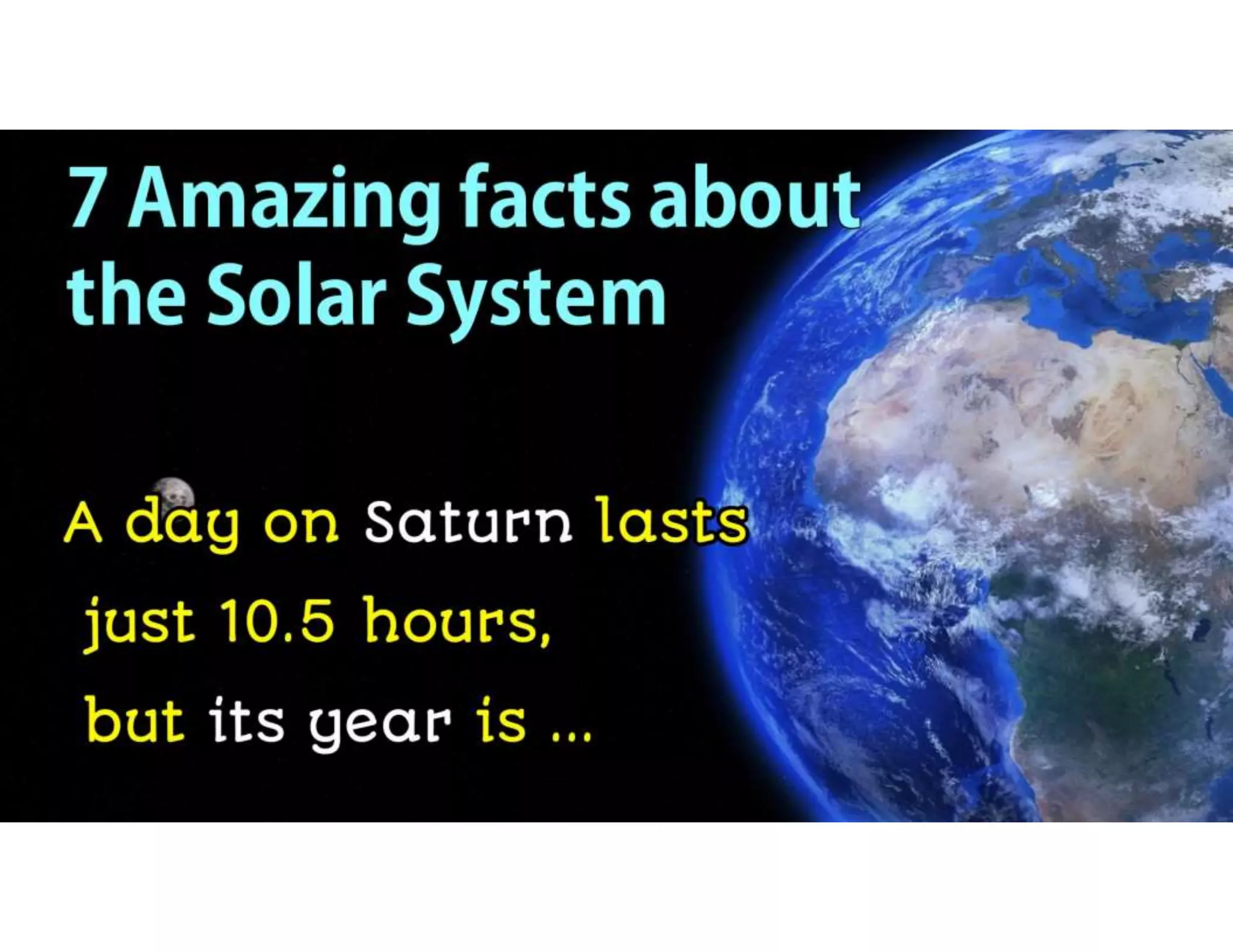 7 Amazing facts about the Solar System

A day on Saturn lasts just 10.5 hours, but its year is ...